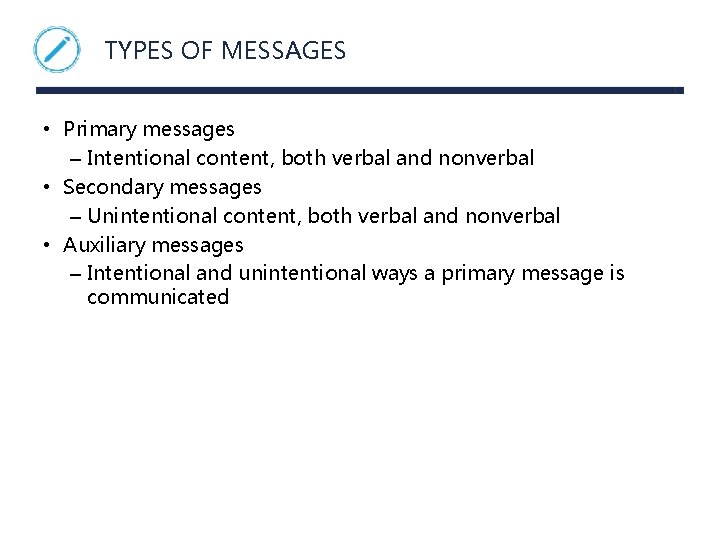 TYPES OF MESSAGES

• Primary messages
– Intentional content, both verbal and nonverbal
• Secondary messages
– Unintentional content, both verbal and nonverbal
• Auxiliary messages
– Intentional and unintentional ways a primary message is communicated